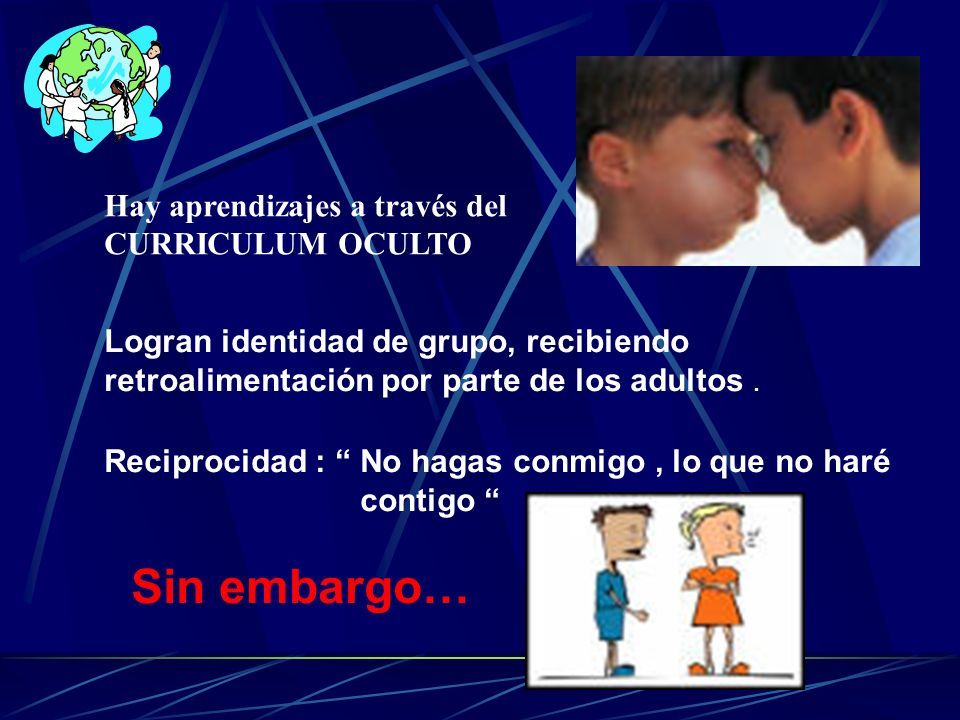 Hay aprendizajes a través del CURRICULUM OCULTO

Logran identidad de grupo, recibiendo retroalimentación por parte de los adultos .

Reciprocidad : “ No hagas conmigo , lo que no haré contigo “

Sin embargo…